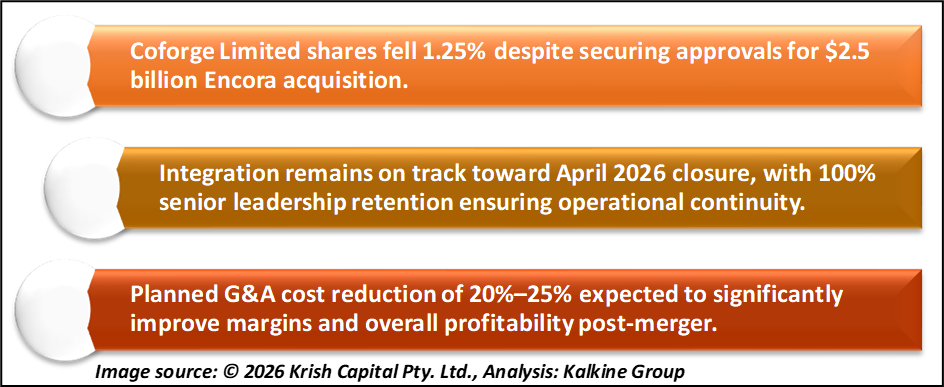 Coforge Limited shares fell 1.25% despite securing approvals for \$2.5 billion Encora acquisition.

Integration remains on track toward April 2026 closure, with 100% senior leadership retention ensuring operational continuity.

Planned G&A cost reduction of 20%–25% expected to significantly improve margins and overall profitability post-merger.

Image source: © 2026 Krish Capital Pty. Ltd., Analysis: Kalkine Group